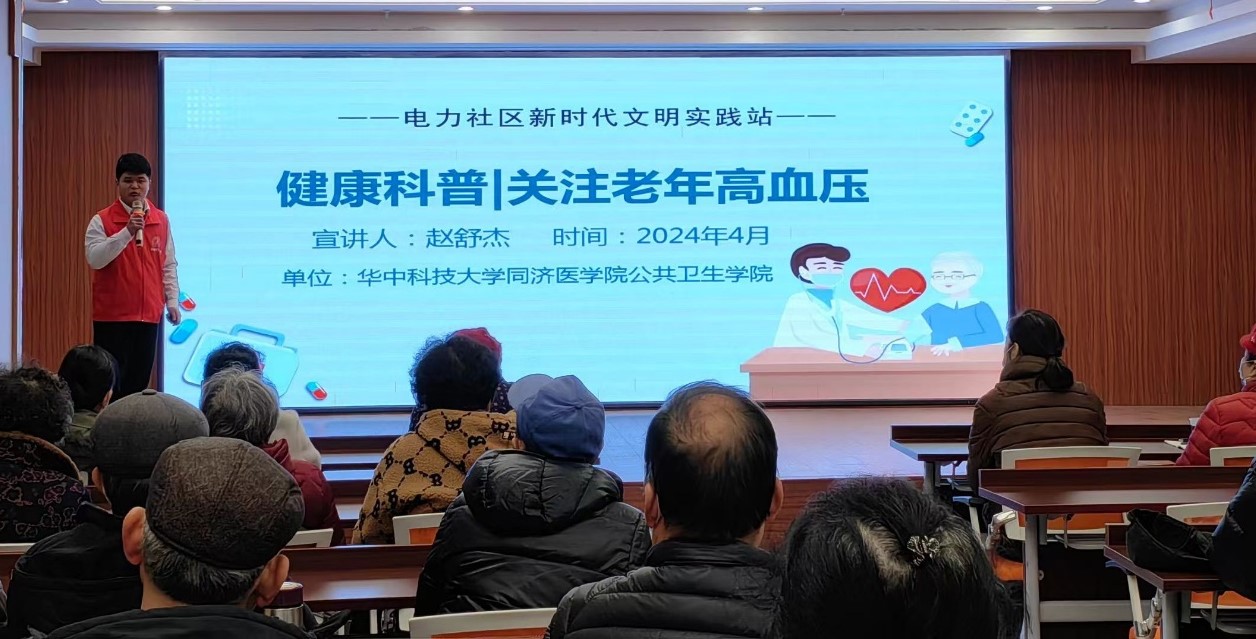 ——电力社区新时代文明实践站——

健康科普|关注老年高血压

宣讲人：赵舒杰　　时间：2024年4月

单位：华中科技大学同济医学院公共卫生学院